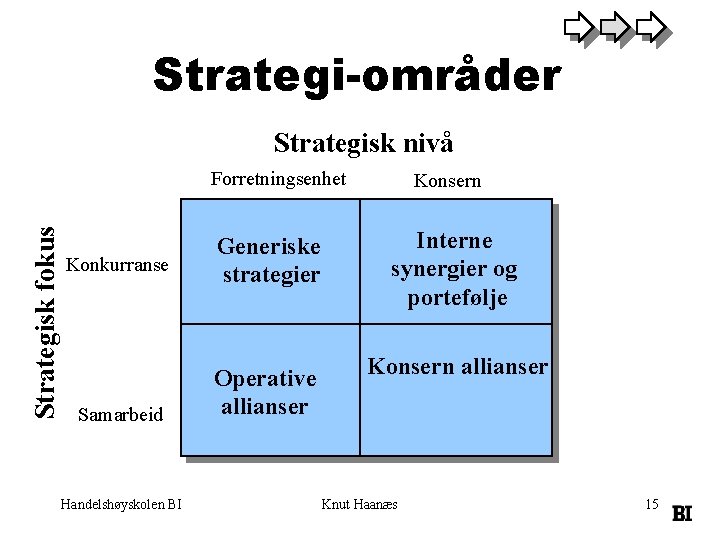 Strategi-områder

Strategisk nivå

Strategisk fokus

|  | Forretningsenhet | Konsern |
|---|---|---|
| Konkurranse | Generiske strategier | Interne synergier og portefølje |
| Samarbeid | Operative allianser | Konsern allianser |

Handelshøyskolen BI Knut Haanæs 15

BI